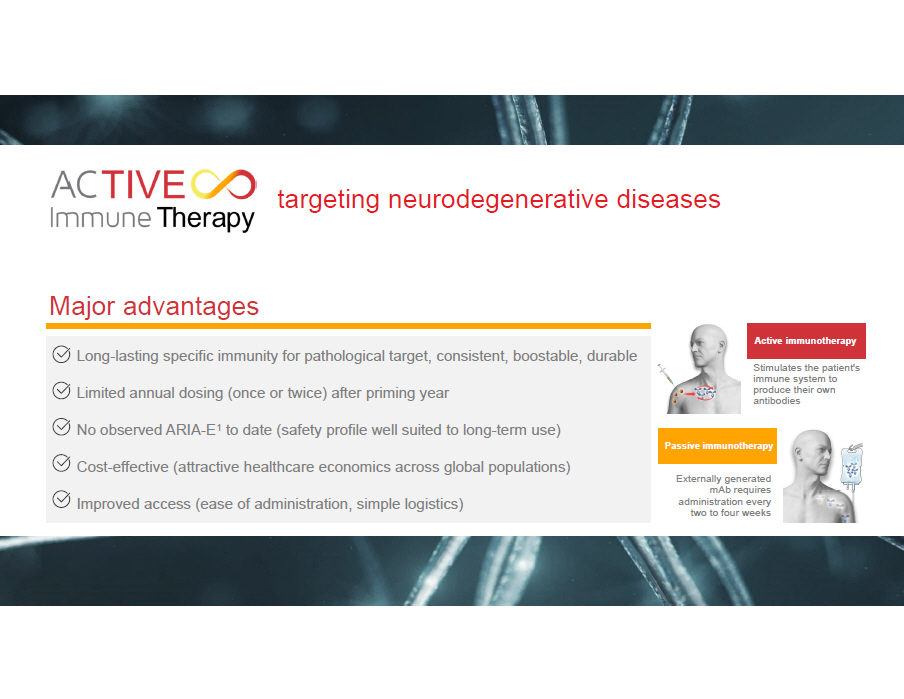 ACTIVE
Immune Therapy

targeting neurodegenerative diseases

Major advantages

Long-lasting specific immunity for pathological target, consistent, boostable, durable

Limited annual dosing (once or twice) after priming year

No observed ARIA-E¹ to date (safety profile well suited to long-term use)

Cost-effective (attractive healthcare economics across global populations)

Improved access (ease of administration, simple logistics)

Active immunotherapy

Stimulates the patient's immune system to produce their own antibodies

Passive immunotherapy

Externally generated mAb requires administration every two to four weeks